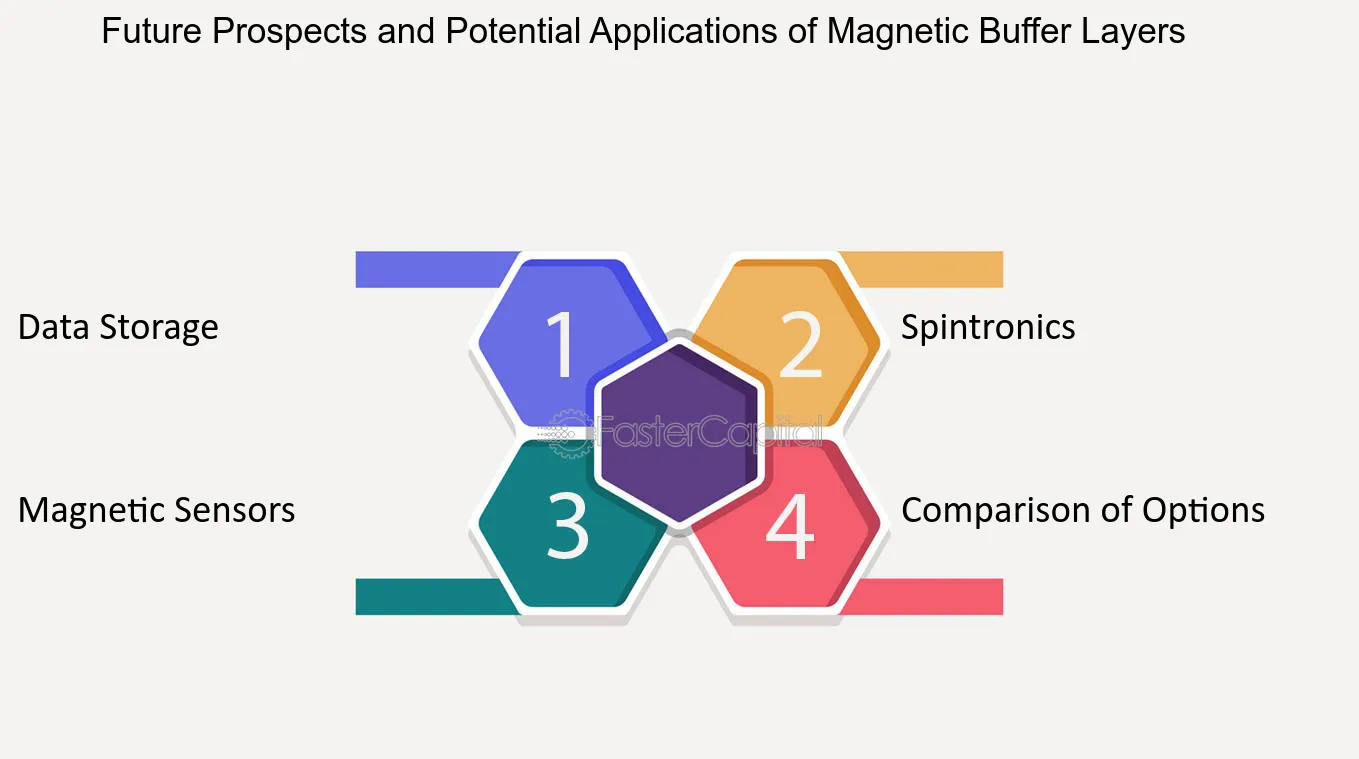 Future Prospects and Potential Applications of Magnetic Buffer Layers

Data Storage

1

2

Spintronics

FasterCapital

Magnetic Sensors

3

4

Comparison of Options